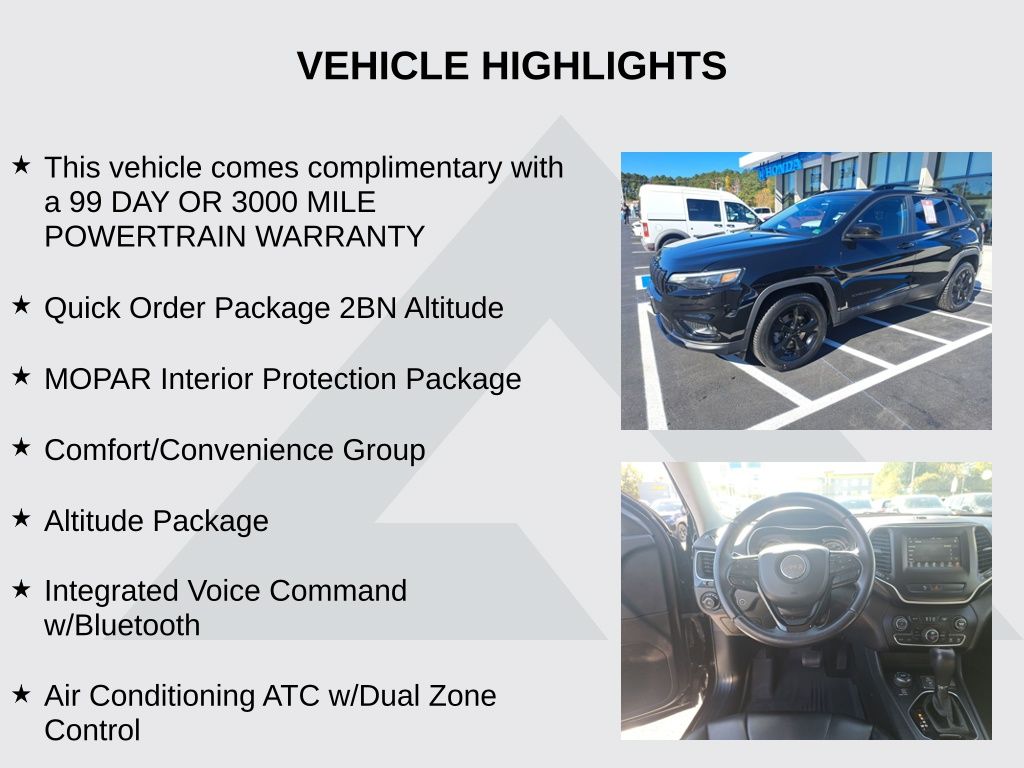 VEHICLE HIGHLIGHTS

★ This vehicle comes complimentary with a 99 DAY OR 3000 MILE POWERTRAIN WARRANTY

★ Quick Order Package 2BN Altitude

★ MOPAR Interior Protection Package

★ Comfort/Convenience Group

★ Altitude Package

★ Integrated Voice Command w/Bluetooth

★ Air Conditioning ATC w/Dual Zone Control

HONDA